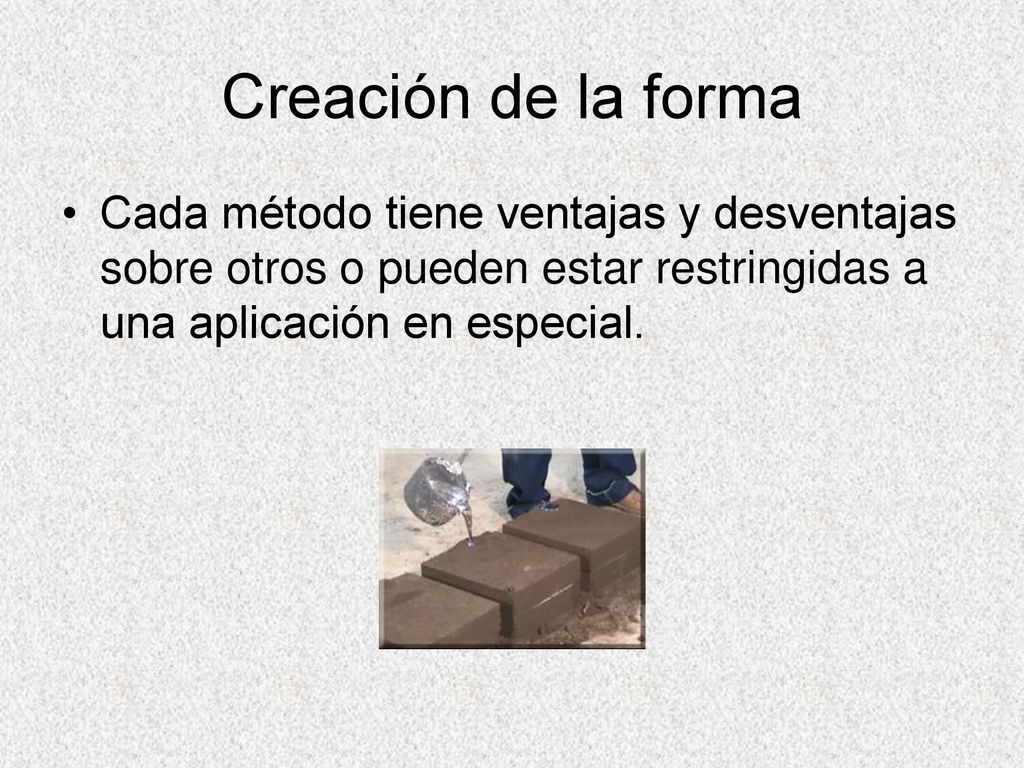 Creación de la forma

• Cada método tiene ventajas y desventajas sobre otros o pueden estar restringidas a una aplicación en especial.